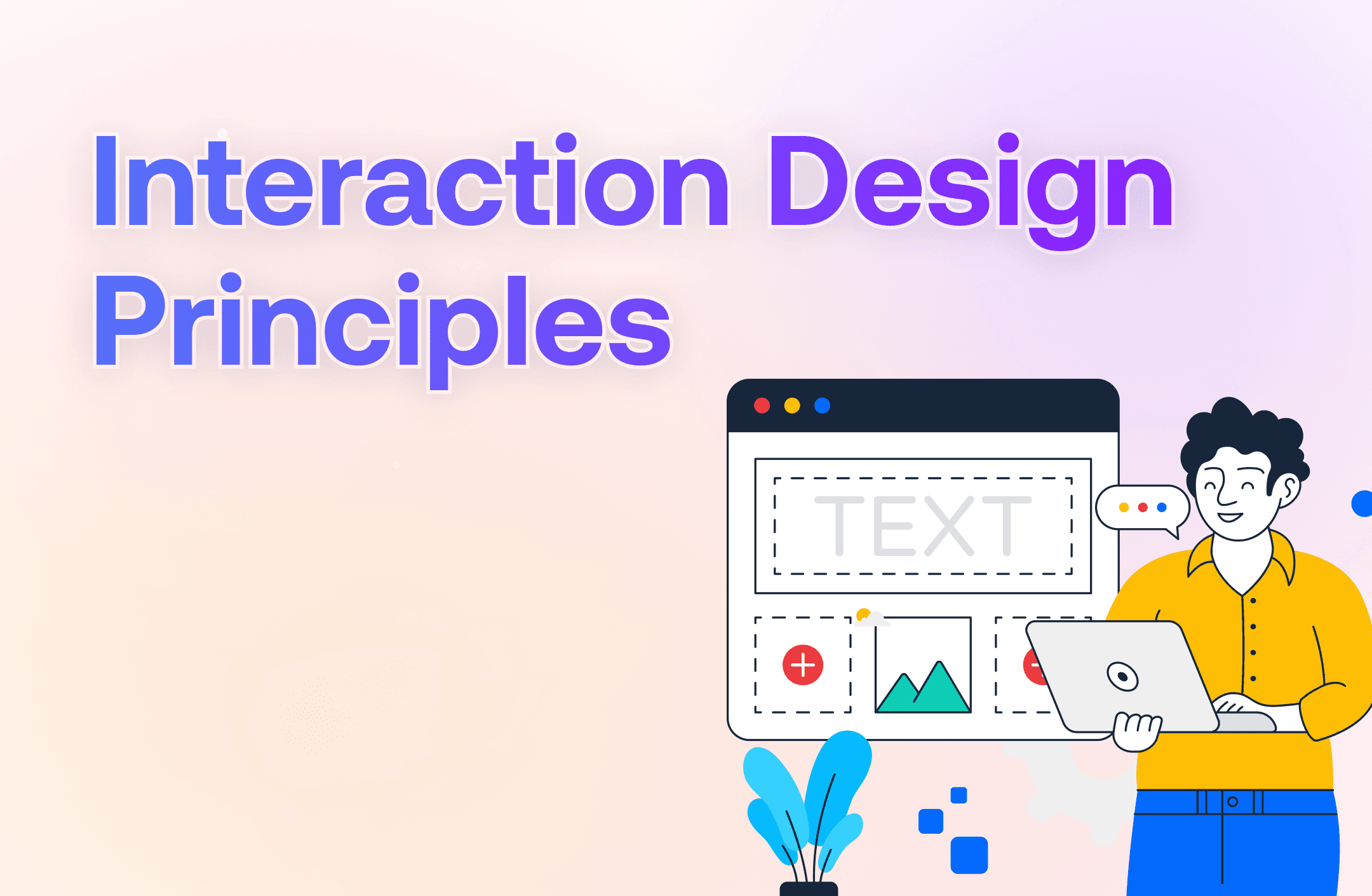 Interaction Design Principles

TEXT